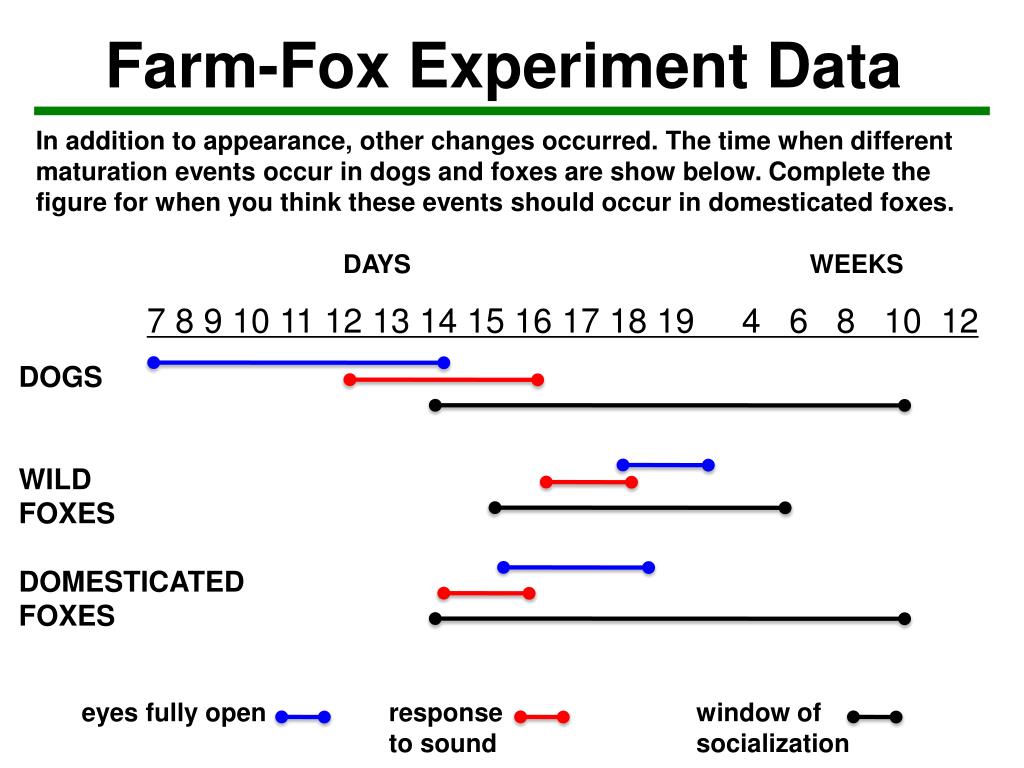 Farm-Fox Experiment Data

In addition to appearance, other changes occurred. The time when different maturation events occur in dogs and foxes are show below. Complete the figure for when you think these events should occur in domesticated foxes.

DAYS

WEEKS

7 8 9 10 11 12 13 14 15 16 17 18 19 4 6 8 10 12

DOGS

WILD FOXES

DOMESTICATED FOXES

eyes fully open

response to sound

window of socialization